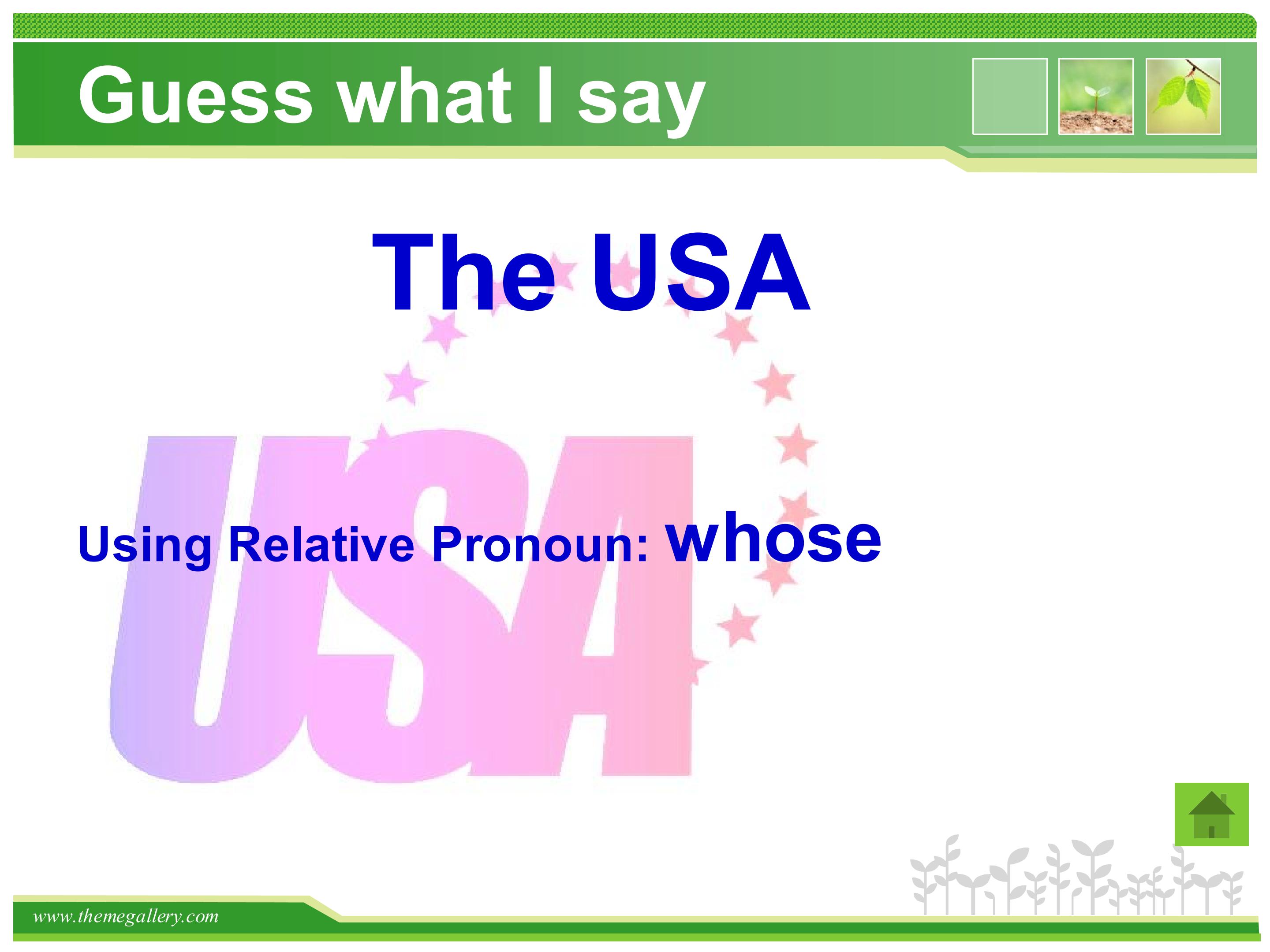 Guess what I say

The USA

USA

Using Relative Pronoun: whose

www.themegallery.com